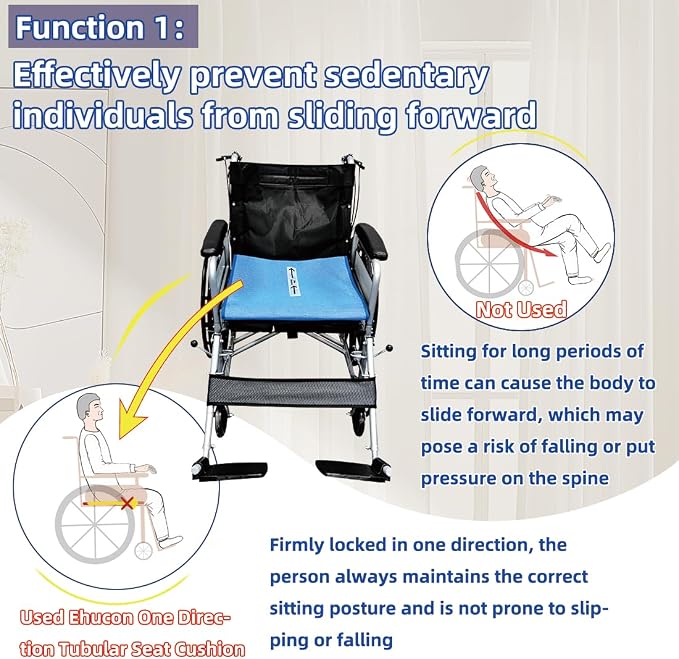 Function 1:

Effectively prevent sedentary individuals from sliding forward

Not Used

Sitting for long periods of time can cause the body to slide forward, which may pose a risk of falling or put pressure on the spine

Firmly locked in one direction, the person always maintains the correct sitting posture and is not prone to slipping or falling

Used Ehucon One Direction Tubular Seat Cushion